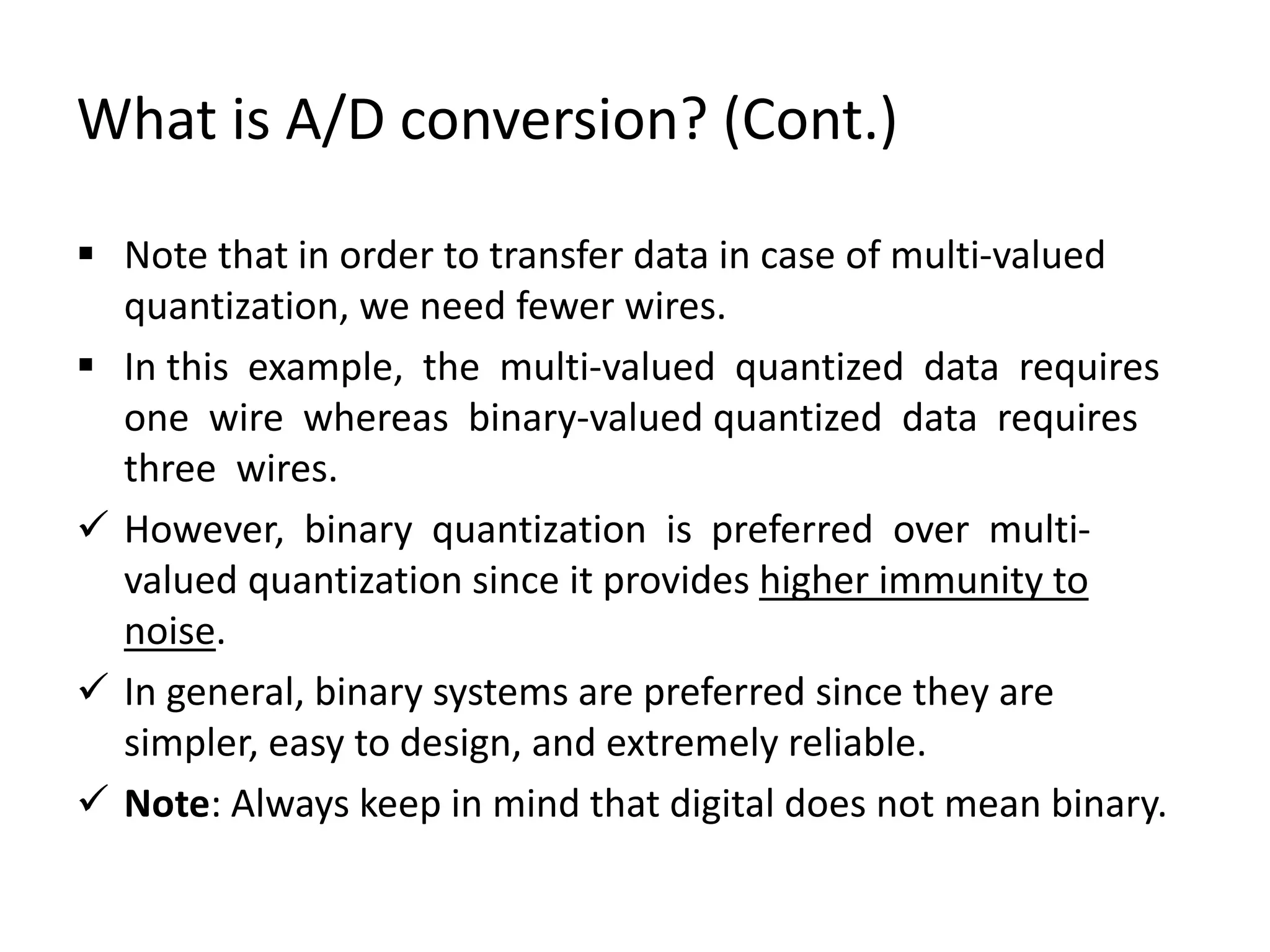 What is A/D conversion? (Cont.)

▪ Note that in order to transfer data in case of multi-valued quantization, we need fewer wires.

▪ In this example, the multi-valued quantized data requires one wire whereas binary-valued quantized data requires three wires.

✓ However, binary quantization is preferred over multi-valued quantization since it provides higher immunity to noise.

✓ In general, binary systems are preferred since they are simpler, easy to design, and extremely reliable.

✓ Note: Always keep in mind that digital does not mean binary.